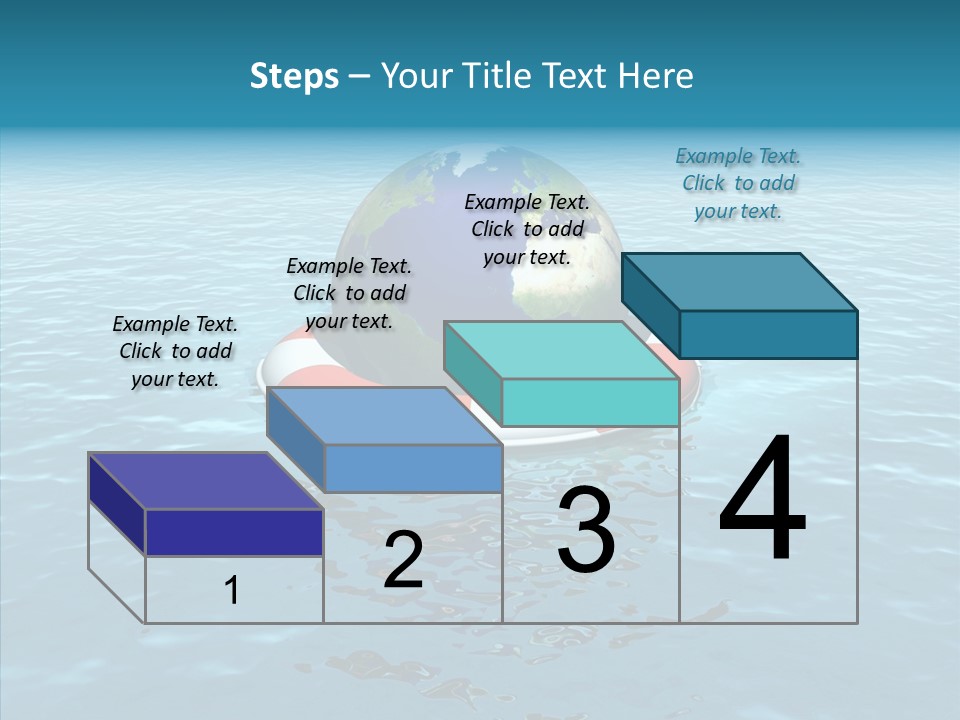 Steps – Your Title Text Here

Example Text. Click to add your text.

Example Text. Click to add your text.

Example Text. Click to add your text.

Example Text. Click to add your text.

1

2

3

4